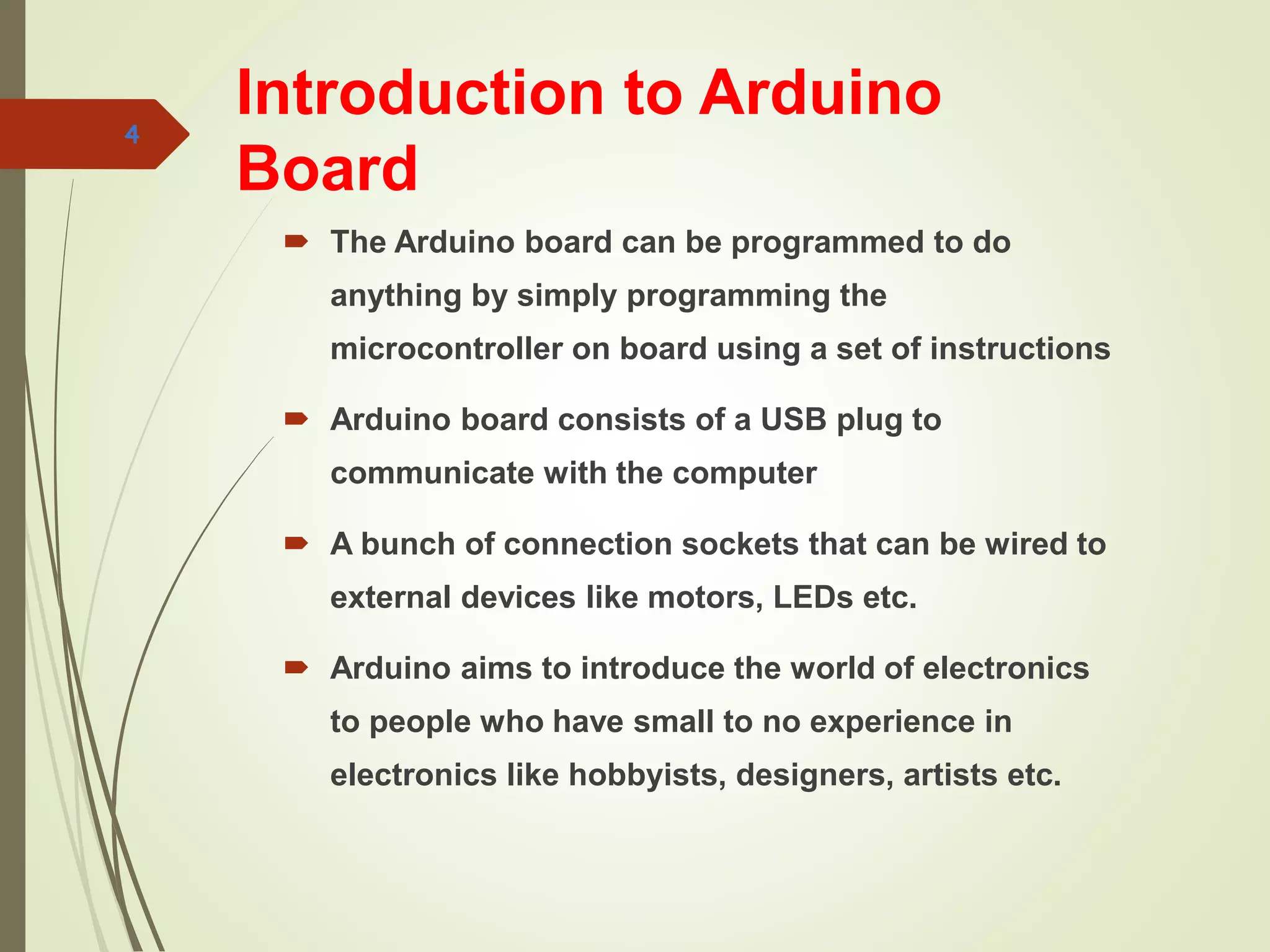 4

Introduction to Arduino Board

The Arduino board can be programmed to do anything by simply programming the microcontroller on board using a set of instructions

Arduino board consists of a USB plug to communicate with the computer

A bunch of connection sockets that can be wired to external devices like motors, LEDs etc.

Arduino aims to introduce the world of electronics to people who have small to no experience in electronics like hobbyists, designers, artists etc.